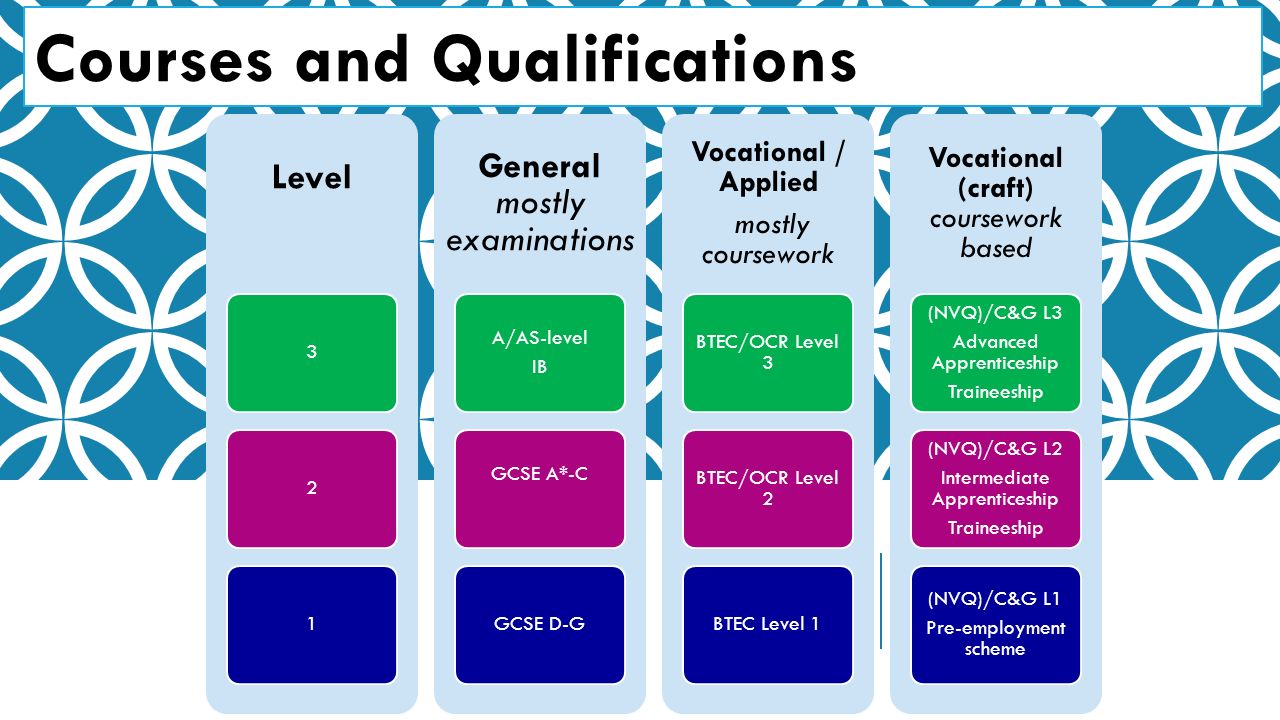 Courses and Qualifications

| Level | General mostly examinations | Vocational / Applied mostly coursework | Vocational (craft) coursework based |
|---|---|---|---|
| 3 | A/AS-level IB | BTEC/OCR Level 3 | (NVQ)/C&G L3 Advanced Apprenticeship Traineeship |
| 2 | GCSE A*-C | BTEC/OCR Level 2 | (NVQ)/C&G L2 Intermediate Apprenticeship Traineeship |
| 1 | GCSE D-G | BTEC Level 1 | (NVQ)/C&G L1 Pre-employment scheme |